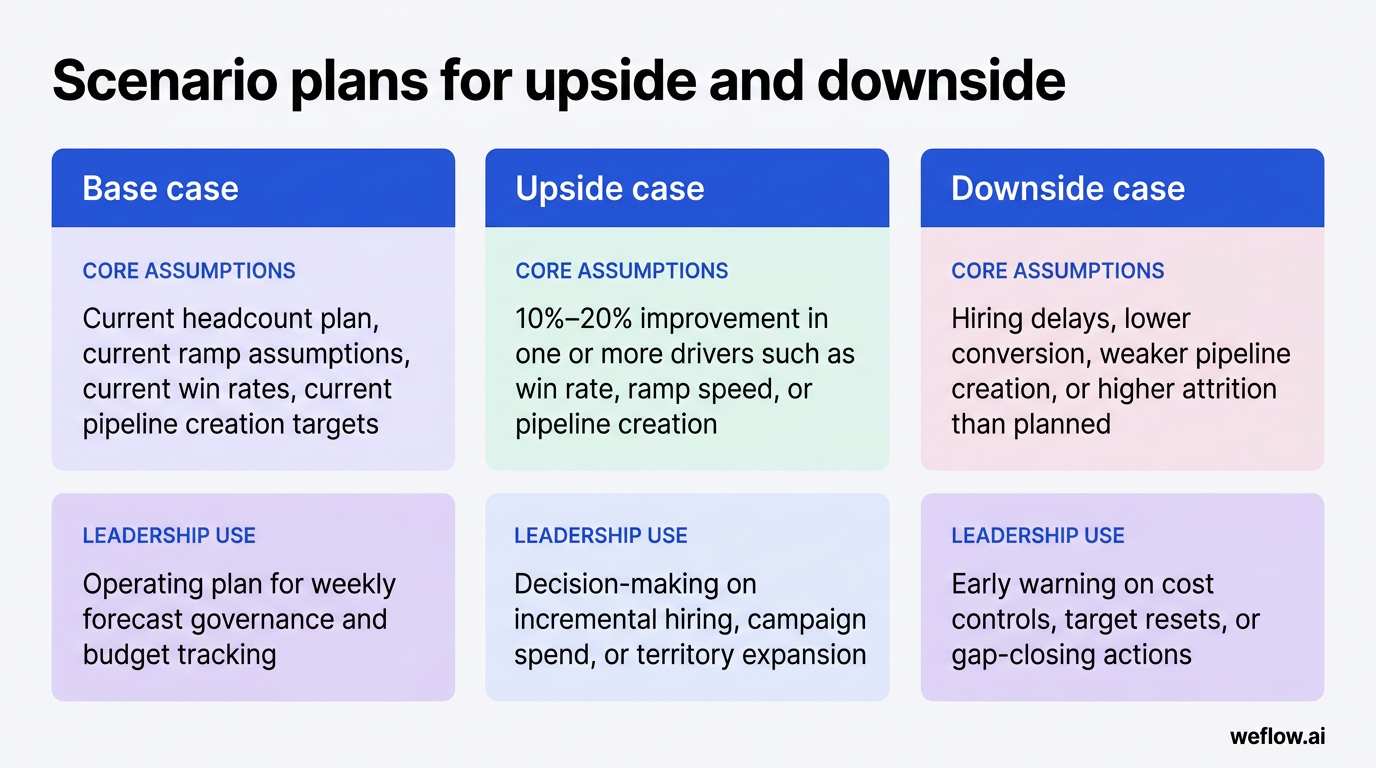 Scenario plans for upside and downside

Base case

CORE ASSUMPTIONS

Current headcount plan, current ramp assumptions, current win rates, current pipeline creation targets

LEADERSHIP USE

Operating plan for weekly forecast governance and budget tracking

Upside case

CORE ASSUMPTIONS

10%–20% improvement in one or more drivers such as win rate, ramp speed, or pipeline creation

LEADERSHIP USE

Decision-making on incremental hiring, campaign spend, or territory expansion

Downside case

CORE ASSUMPTIONS

Hiring delays, lower conversion, weaker pipeline creation, or higher attrition than planned

LEADERSHIP USE

Early warning on cost controls, target resets, or gap-closing actions

weflow.ai